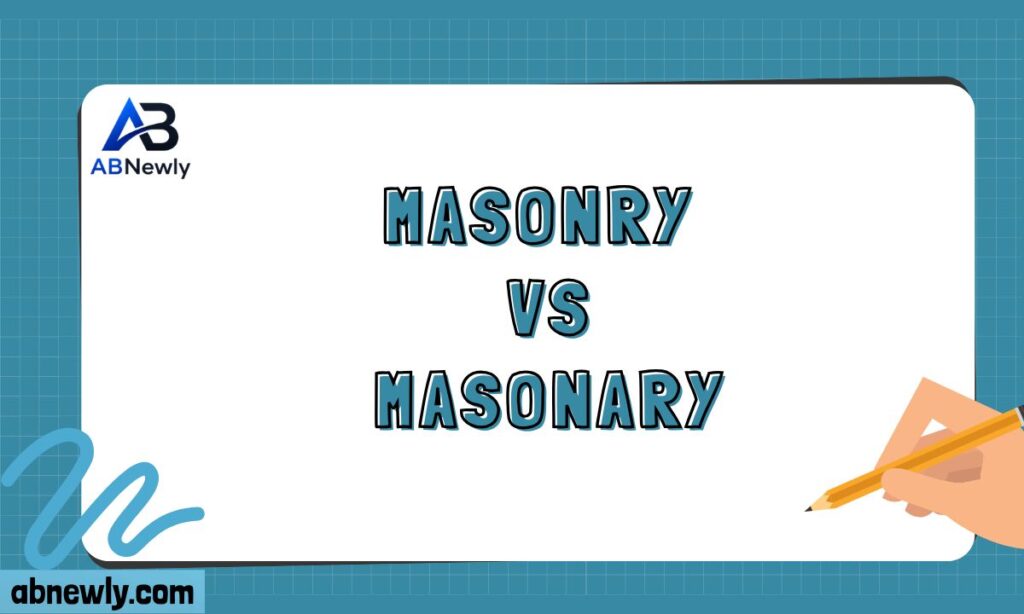 AB
ABNewly

MASONRY
VS
MASONARY

abnewly.com